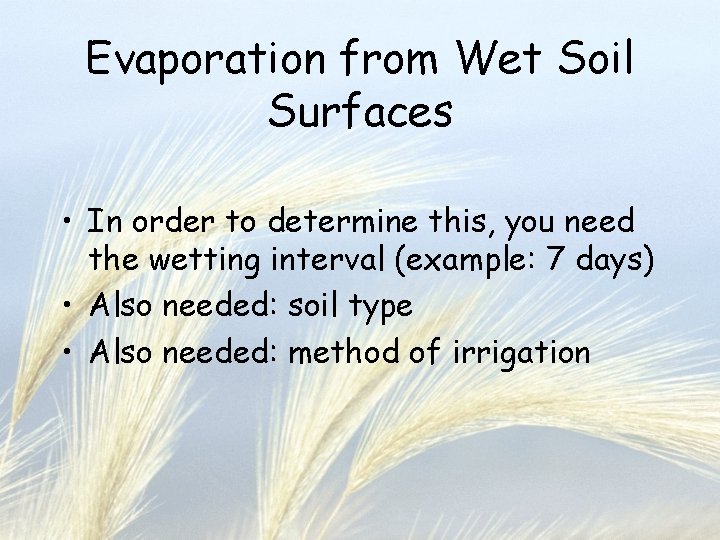 Evaporation from Wet Soil Surfaces

• In order to determine this, you need the wetting interval (example: 7 days)
• Also needed: soil type
• Also needed: method of irrigation